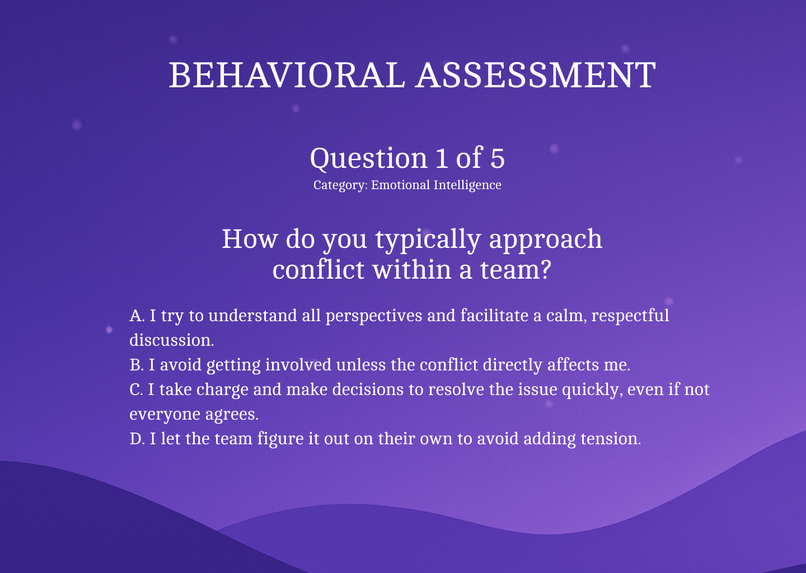 BEHAVIORAL ASSESSMENT

Question 1 of 5
Category: Emotional Intelligence

How do you typically approach conflict within a team?

A. I try to understand all perspectives and facilitate a calm, respectful discussion.
B. I avoid getting involved unless the conflict directly affects me.
C. I take charge and make decisions to resolve the issue quickly, even if not everyone agrees.
D. I let the team figure it out on their own to avoid adding tension.